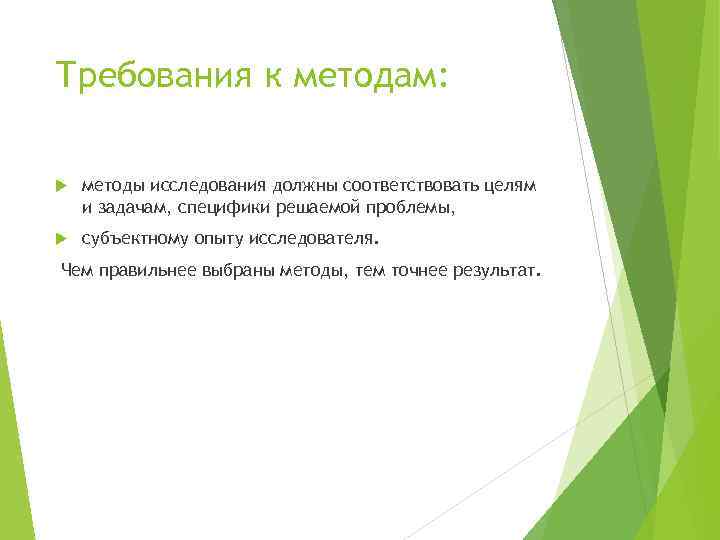 Требования к методам:

методы исследования должны соответствовать целям и задачам, специфики решаемой проблемы,

субъектному опыту исследователя.

Чем правильнее выбраны методы, тем точнее результат.